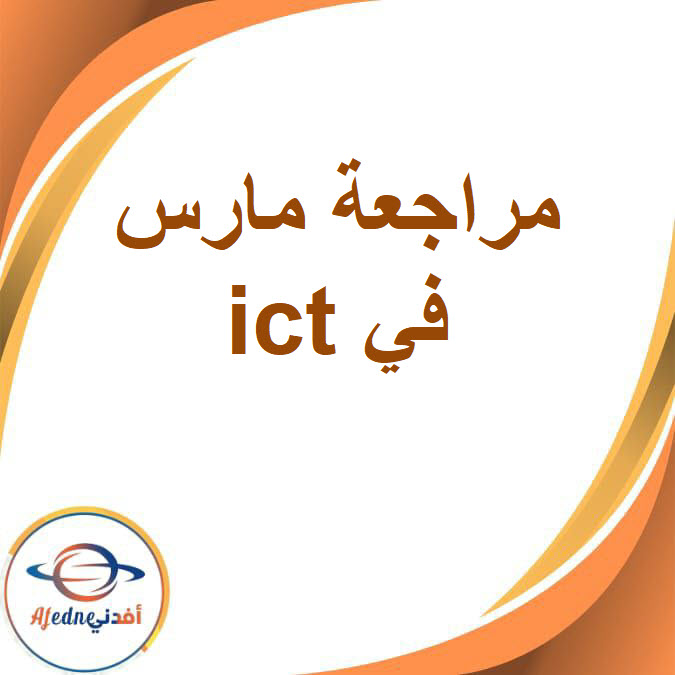 مراجعة مارس في ict

Afedne أفدني